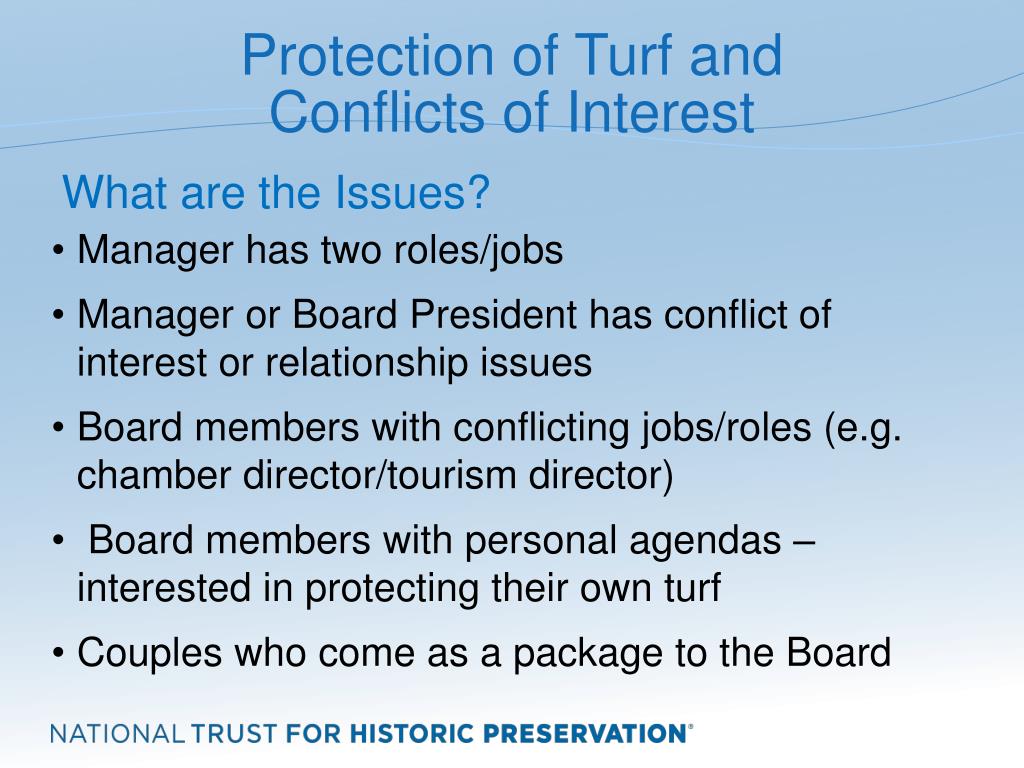 Protection of Turf and Conflicts of Interest

What are the Issues?

• Manager has two roles/jobs
• Manager or Board President has conflict of interest or relationship issues
• Board members with conflicting jobs/roles (e.g. chamber director/tourism director)
• Board members with personal agendas – interested in protecting their own turf
• Couples who come as a package to the Board

NATIONAL TRUST FOR HISTORIC PRESERVATION®